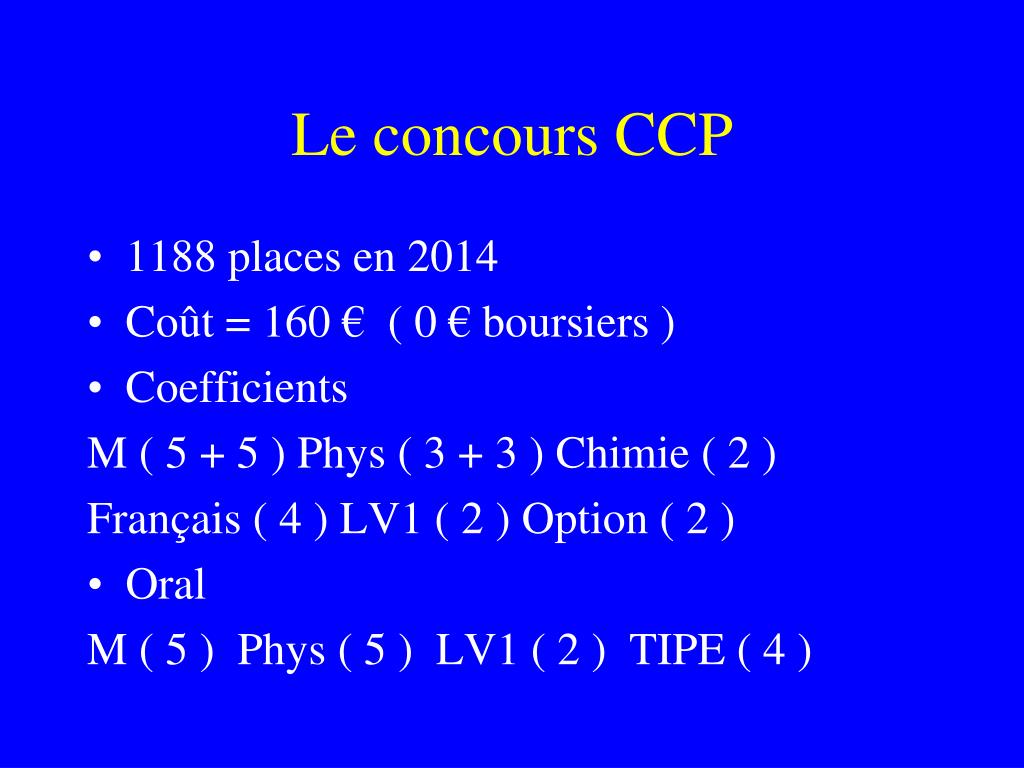 Le concours CCP

• 1188 places en 2014
• Coût = 160 € ( 0 € boursiers )
• Coefficients
M ( 5 + 5 ) Phys ( 3 + 3 ) Chimie ( 2 )
Français ( 4 ) LV1 ( 2 ) Option ( 2 )
• Oral
M ( 5 ) Phys ( 5 ) LV1 ( 2 ) TIPE ( 4 )